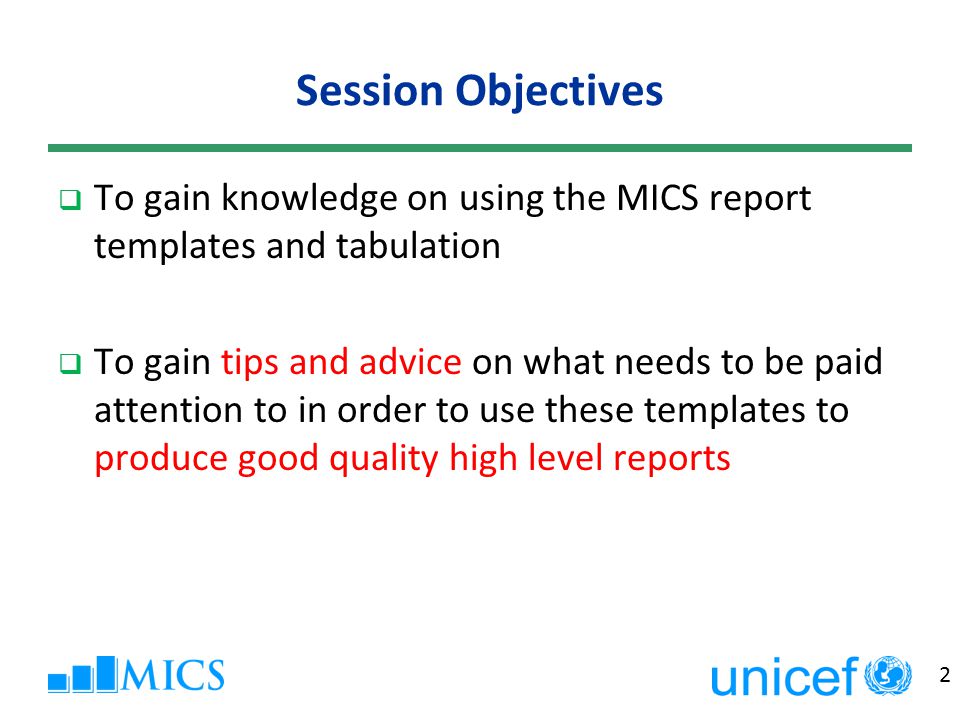 Session Objectives

❑ To gain knowledge on using the MICS report templates and tabulation

❑ To gain tips and advice on what needs to be paid attention to in order to use these templates to produce good quality high level reports

MICS

unicef

2